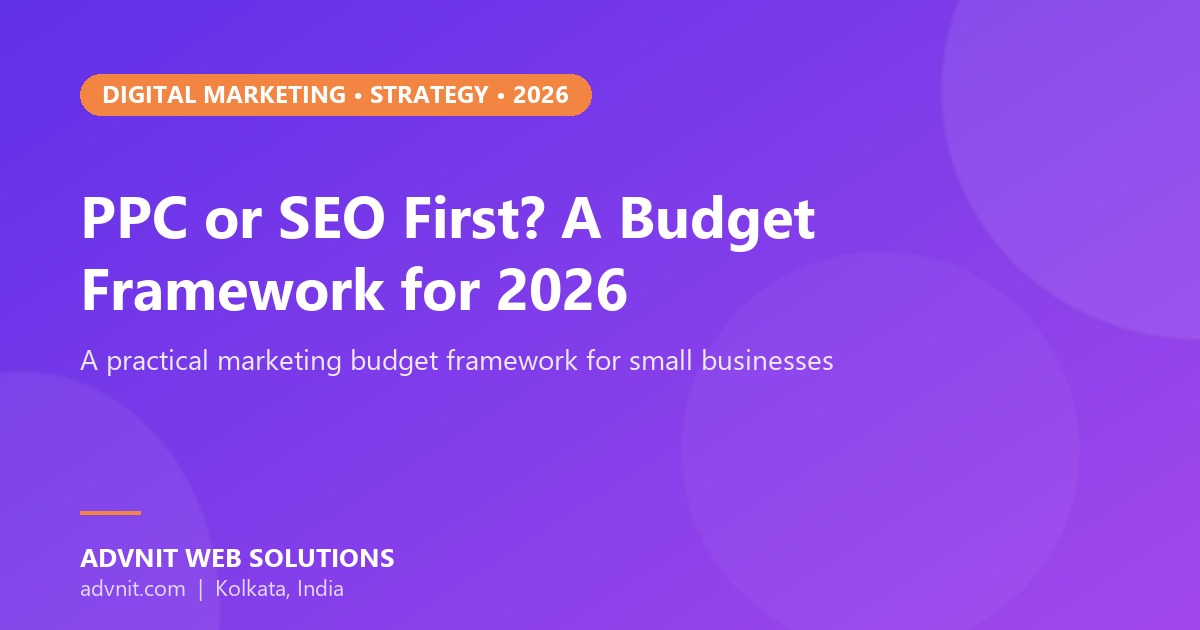 DIGITAL MARKETING • STRATEGY • 2026

PPC or SEO First? A Budget Framework for 2026

A practical marketing budget framework for small businesses

ADVNIT WEB SOLUTIONS
advnit.com | Kolkata, India